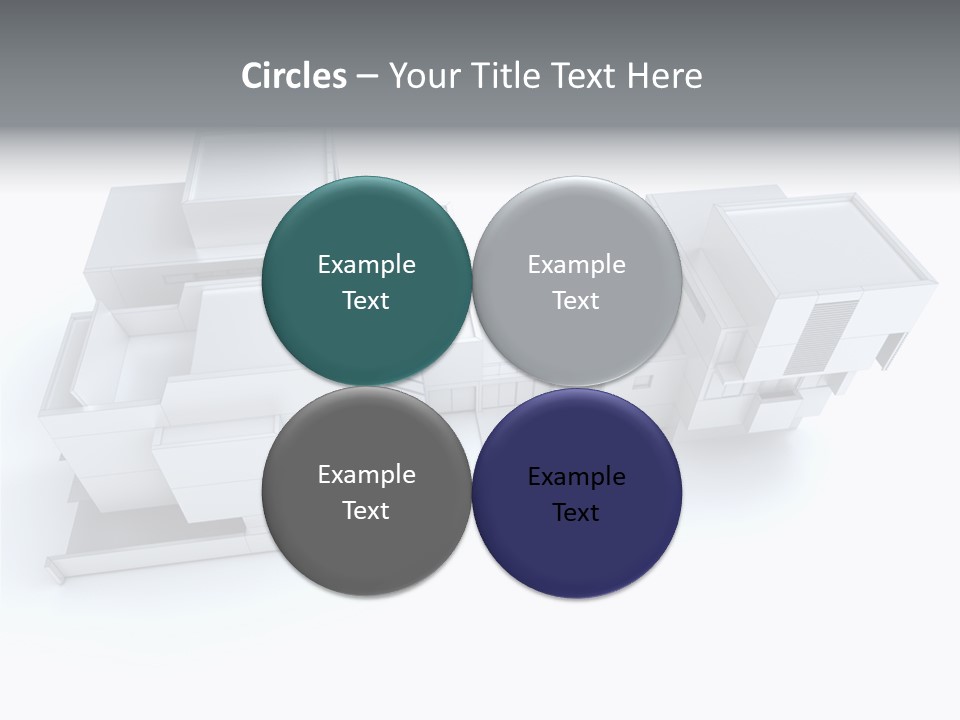 Circles – Your Title Text Here

Example Text

Example Text

Example Text

Example Text